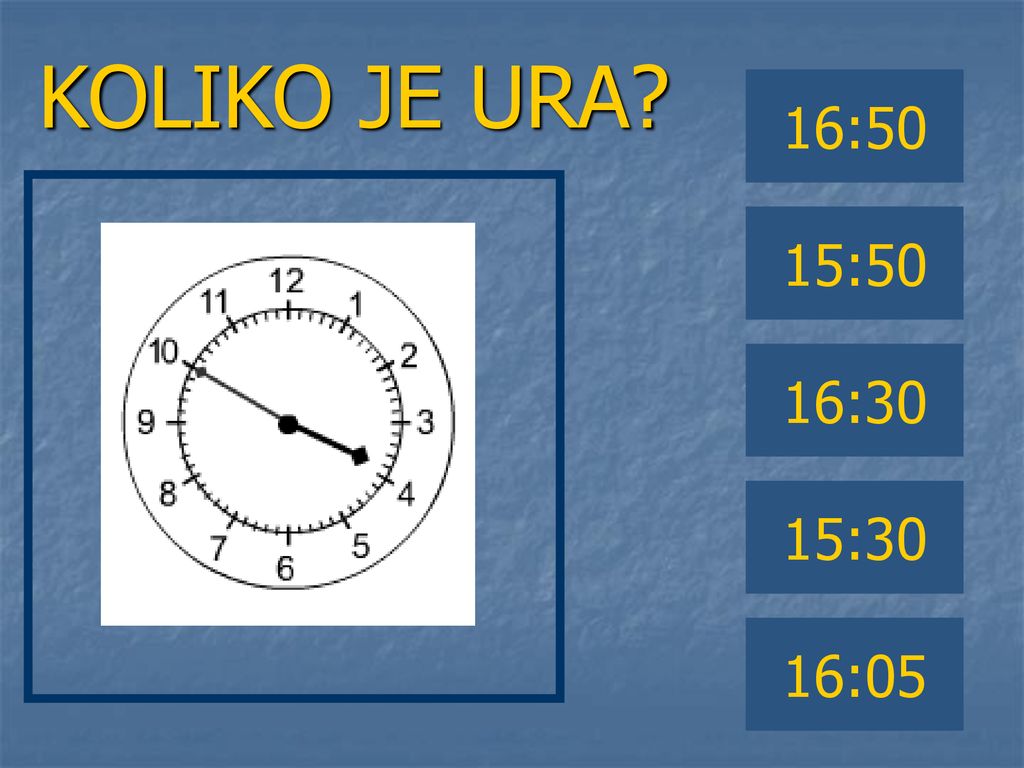 KOLIKO JE URA?

12
1
2
3
4
5
6
7
8
9
10
11

16:50

15:50

16:30

15:30

16:05